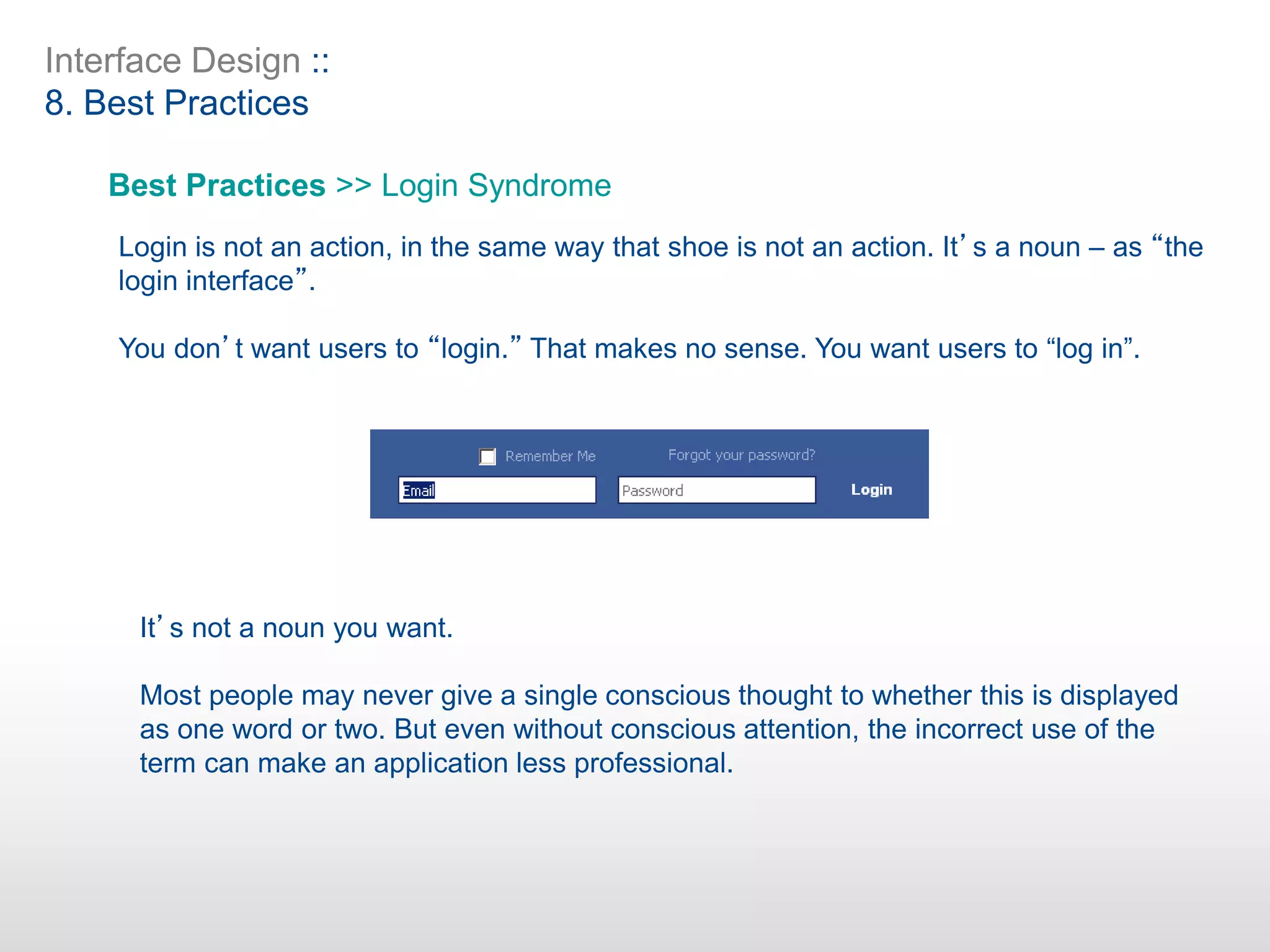 Interface Design ::
8. Best Practices

Best Practices >> Login Syndrome

Login is not an action, in the same way that shoe is not an action. It’s a noun – as “the login interface”.

You don’t want users to “login.” That makes no sense. You want users to “log in”.

Remember Me

Forgot your password?

Email

Password

Login

It’s not a noun you want.

Most people may never give a single conscious thought to whether this is displayed as one word or two. But even without conscious attention, the incorrect use of the term can make an application less professional.